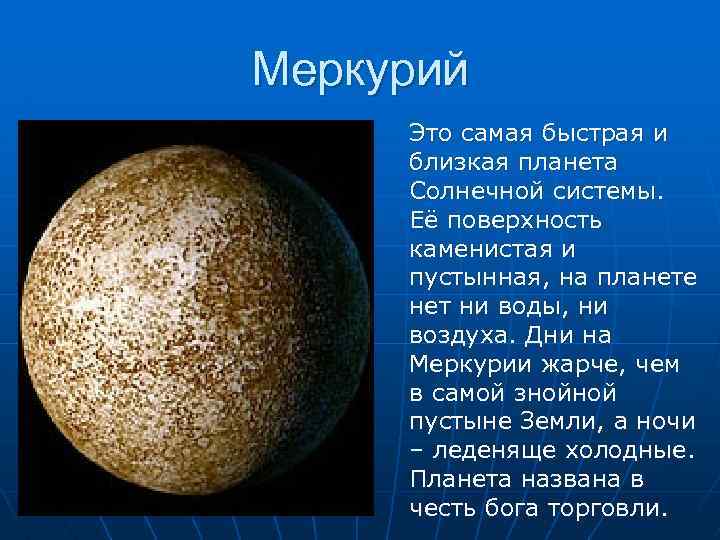 Меркурий

Это самая быстрая и близкая планета Солнечной системы. Её поверхность каменистая и пустынная, на планете нет ни воды, ни воздуха. Дни на Меркурии жарче, чем в самой знойной пустыне Земли, а ночи – леденяще холодные. Планета названа в честь бога торговли.